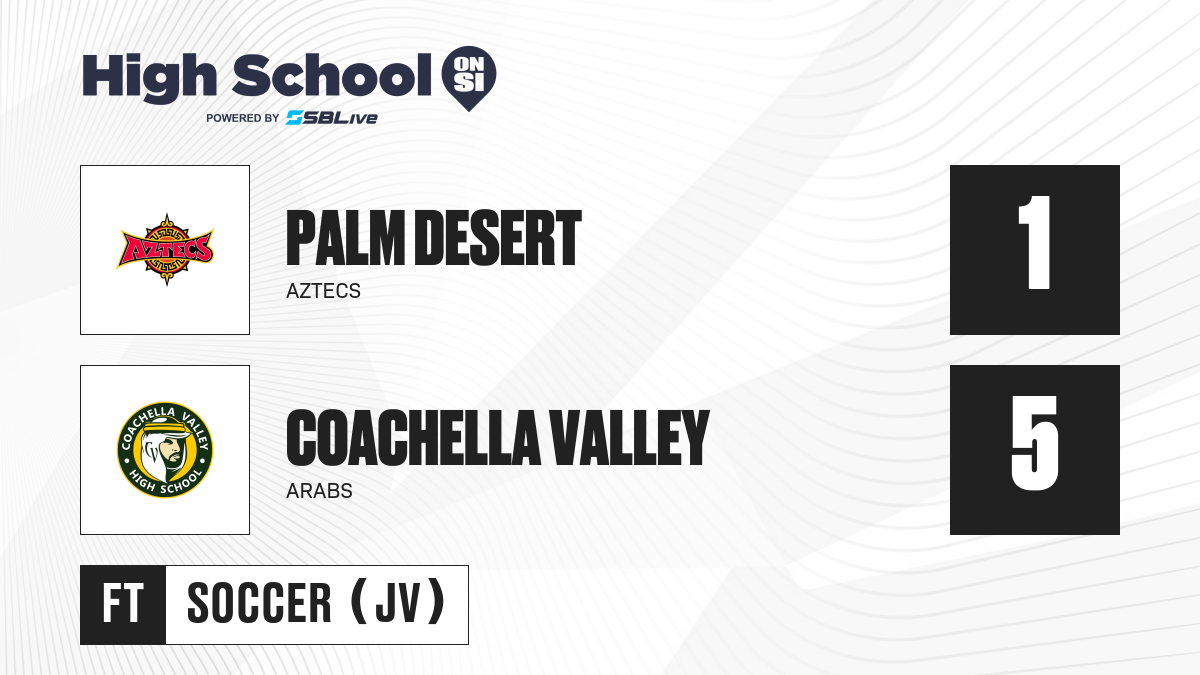 High School ON SI
POWERED BY SBLive

AZTECS

PALM DESERT
AZTECS

1

COACHELLA VALLEY HIGH SCHOOL

COACHELLA VALLEY
ARABS

5

FT SOCCER (JV)